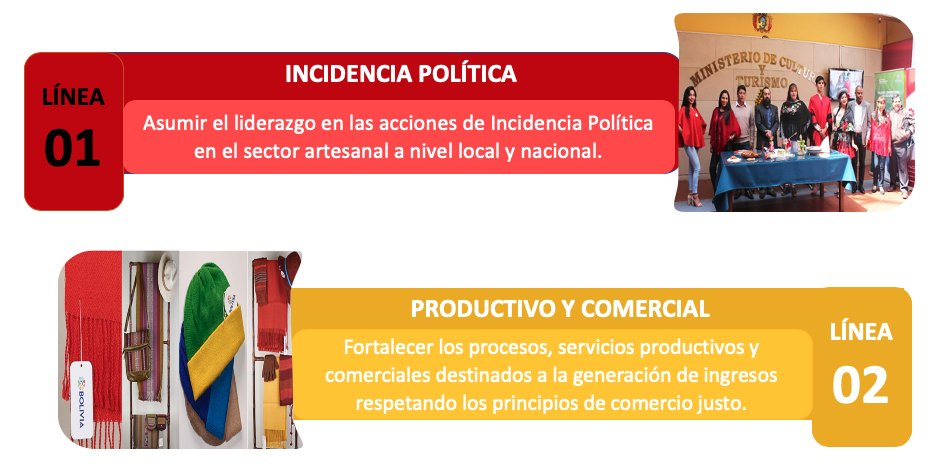 LÍNEA 01

INCIDENCIA POLÍTICA

Asumir el liderazgo en las acciones de Incidencia Política en el sector artesanal a nivel local y nacional.

MINISTERIO DE CULTURAS Y TURISMO

BOLIVIA

PRODUCTIVO Y COMERCIAL

Fortalecer los procesos, servicios productivos y comerciales destinados a la generación de ingresos respetando los principios de comercio justo.

LÍNEA 02